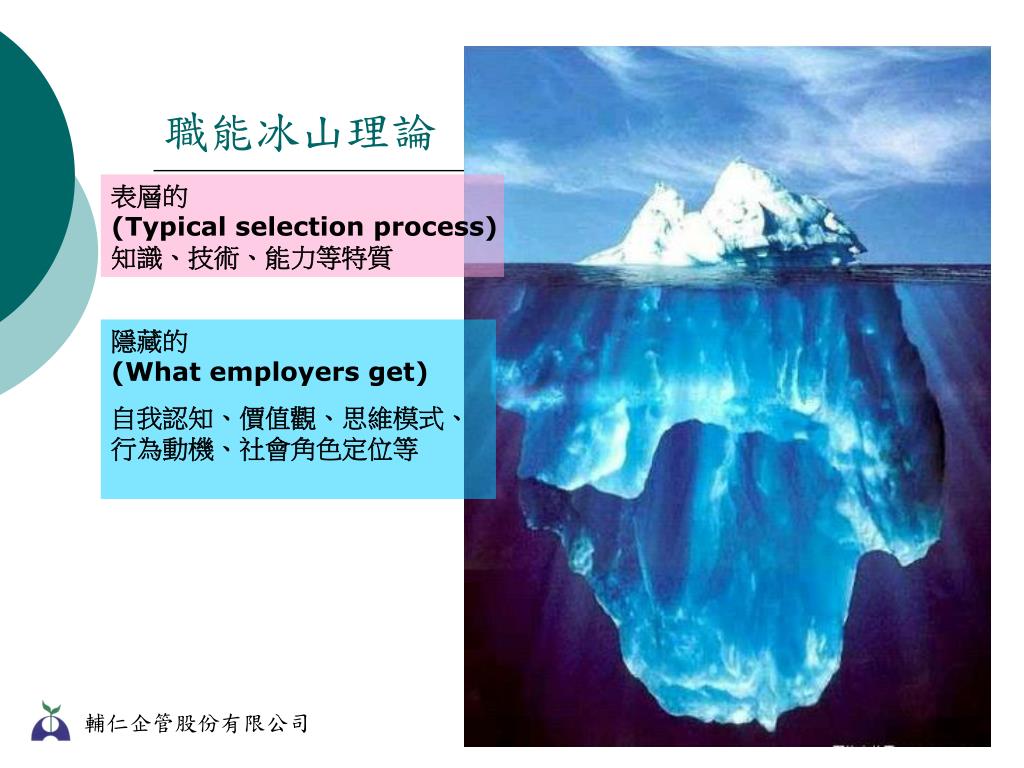 職能冰山理論

表層的
(Typical selection process)
知識、技術、能力等特質

隱藏的
(What employers get)
自我認知、價值觀、思維模式、行為動機、社會角色定位等

輔仁企管股份有限公司